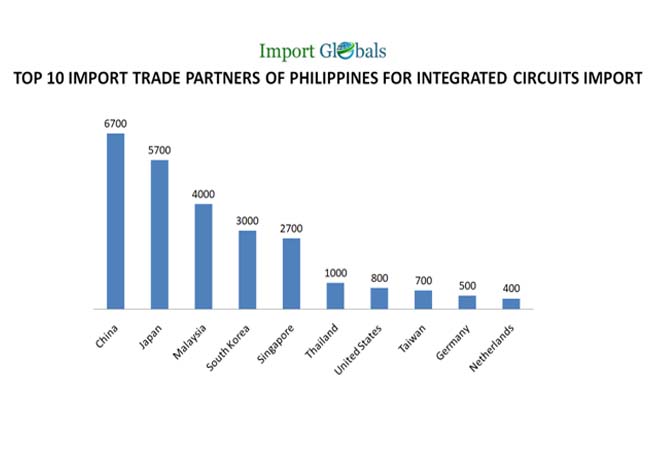 Import Globals

TOP 10 IMPORT TRADE PARTNERS OF PHILIPPINES FOR INTEGRATED CIRCUITS IMPORT

6700
5700
4000
3000
2700
1000
800
700
500
400

China
Japan
Malaysia
South Korea
Singapore
Thailand
United States
Taiwan
Germany
Netherlands